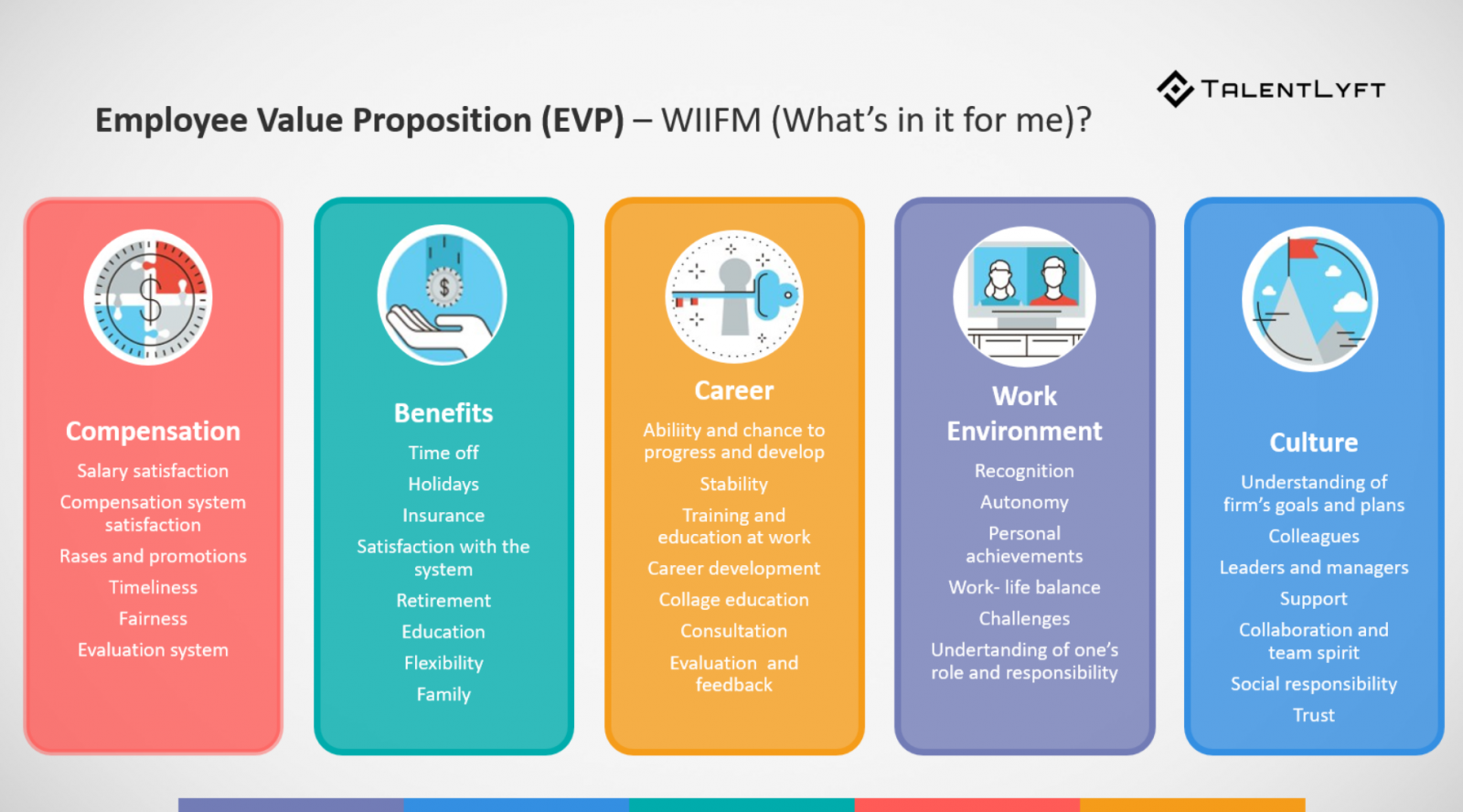 TALENTLYFT

Employee Value Proposition (EVP) – WIIFM (What's in it for me)?

Compensation
Salary satisfaction
Compensation system satisfaction
Rases and promotions
Timeliness
Fairness
Evaluation system

Benefits
Time off
Holidays
Insurance
Satisfaction with the system
Retirement
Education
Flexibility
Family

Career
Abiliity and chance to progress and develop
Stability
Training and education at work
Career development
Collage education
Consultation
Evaluation and feedback

Work Environment
Recognition
Autonomy
Personal achievements
Work- life balance
Challenges
Undertanding of one's role and responsibility

Culture
Understanding of firm's goals and plans
Colleagues
Leaders and managers
Support
Collaboration and team spirit
Social responsibility
Trust